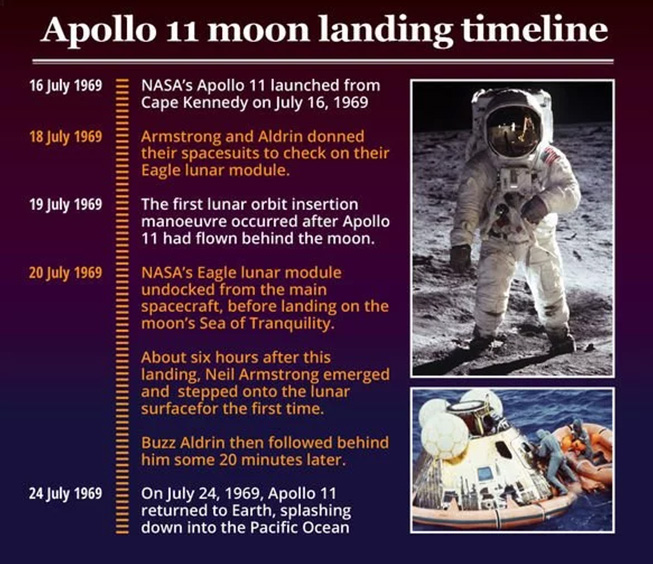 Apollo 11 moon landing timeline

16 July 1969
NASA's Apollo 11 launched from Cape Kennedy on July 16, 1969

18 July 1969
Armstrong and Aldrin donned their spacesuits to check on their Eagle lunar module.

19 July 1969
The first lunar orbit insertion manoeuvre occurred after Apollo 11 had flown behind the moon.

20 July 1969
NASA's Eagle lunar module undocked from the main spacecraft, before landing on the moon's Sea of Tranquility.

About six hours after this landing, Neil Armstrong emerged and stepped onto the lunar surfacefor the first time.

Buzz Aldrin then followed behind him some 20 minutes later.

24 July 1969
On July 24, 1969, Apollo 11 returned to Earth, splashing down into the Pacific Ocean